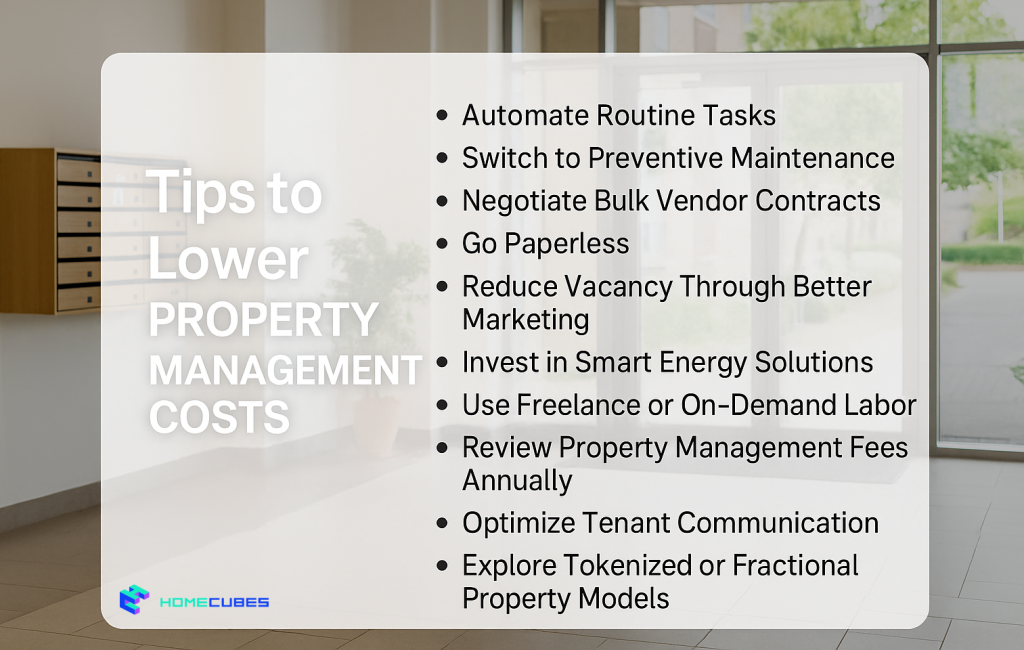 Tips to Lower PROPERTY MANAGEMENT COSTS

- Automate Routine Tasks
- Switch to Preventive Maintenance
- Negotiate Bulk Vendor Contracts
- Go Paperless
- Reduce Vacancy Through Better Marketing
- Invest in Smart Energy Solutions
- Use Freelance or On-Demand Labor
- Review Property Management Fees Annually
- Optimize Tenant Communication
- Explore Tokenized or Fractional Property Models

HOMECUBES